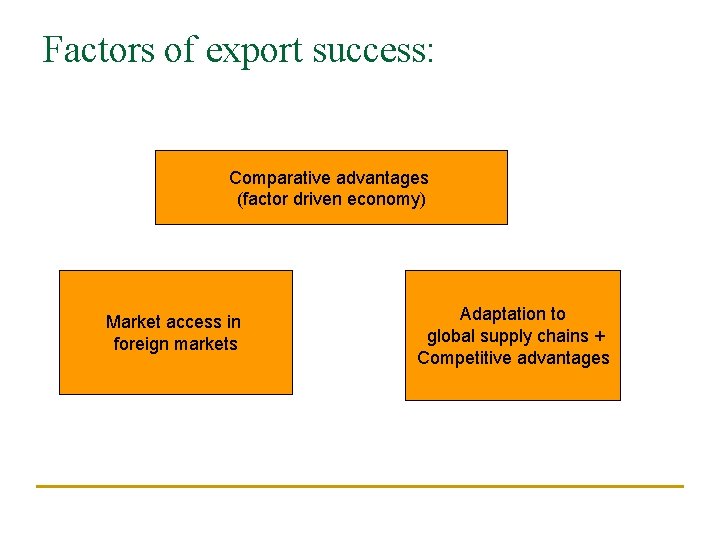 Factors of export success:

Comparative advantages
(factor driven economy)

Market access in
foreign markets

Adaptation to
global supply chains +
Competitive advantages